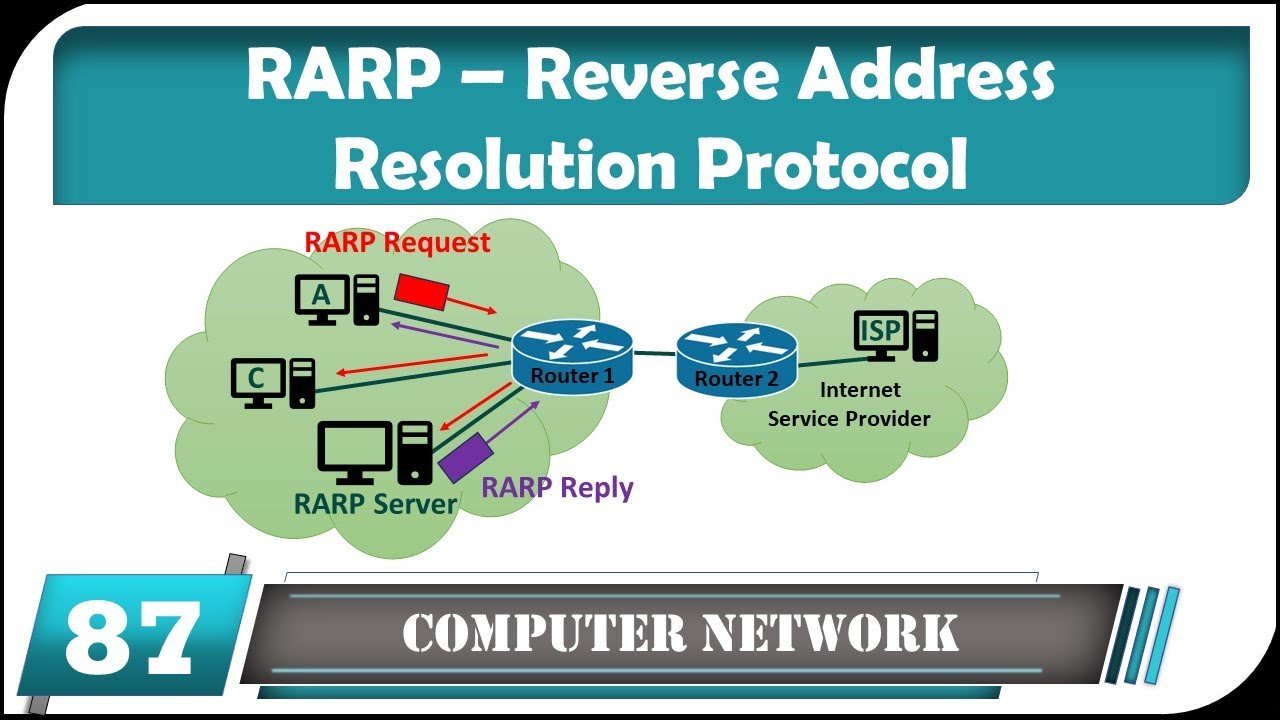 RARP – Reverse Address Resolution Protocol

RARP Request

A

C

Router 1

Router 2

ISP

Internet Service Provider

RARP Server

RARP Reply

87

COMPUTER NETWORK